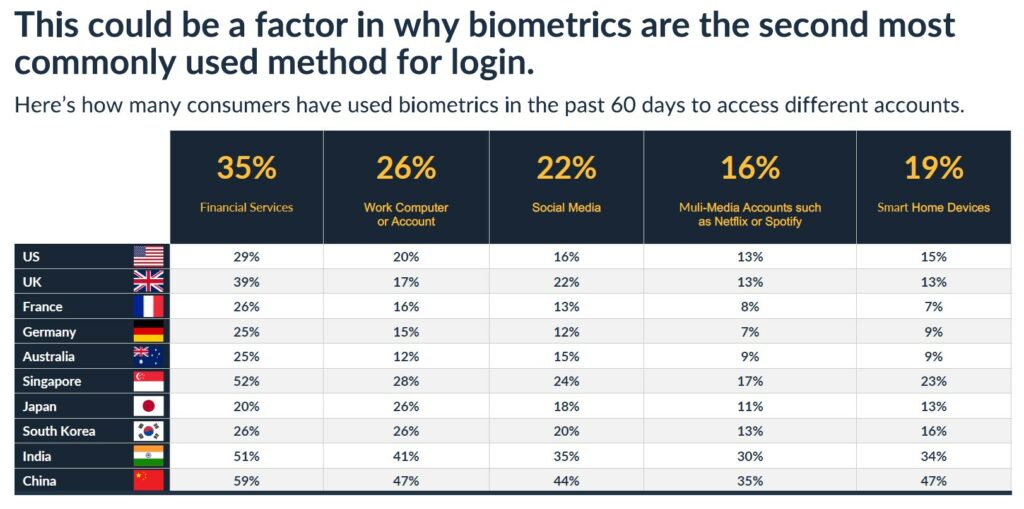 This could be a factor in why biometrics are the second most commonly used method for login.

Here's how many consumers have used biometrics in the past 60 days to access different accounts.

| | 35% Financial Services | 26% Work Computer or Account | 22% Social Media | 16% Muli-Media Accounts such as Netflix or Spotify | 19% Smart Home Devices |
|---|---|---|---|---|---|
| US | 29% | 20% | 16% | 13% | 15% |
| UK | 39% | 17% | 22% | 13% | 13% |
| France | 26% | 16% | 13% | 8% | 7% |
| Germany | 25% | 15% | 12% | 7% | 9% |
| Australia | 25% | 12% | 15% | 9% | 9% |
| Singapore | 52% | 28% | 24% | 17% | 23% |
| Japan | 20% | 26% | 18% | 11% | 13% |
| South Korea | 26% | 26% | 20% | 13% | 16% |
| India | 51% | 41% | 35% | 30% | 34% |
| China | 59% | 47% | 44% | 35% | 47% |